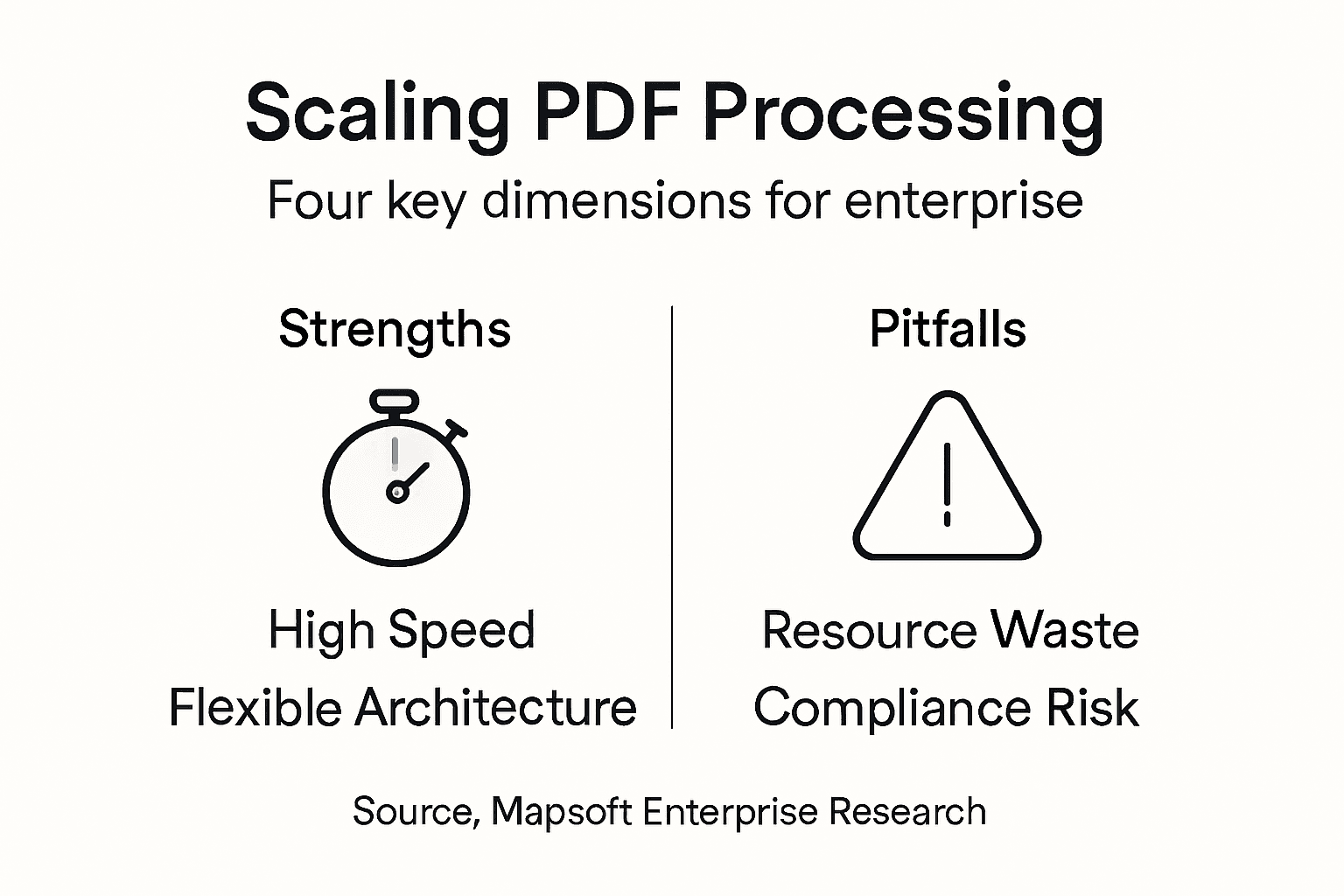 Scaling PDF Processing

Four key dimensions for enterprise

Strengths

High Speed

Flexible Architecture

Pitfalls

Resource Waste

Compliance Risk

Source, Mapsoft Enterprise Research